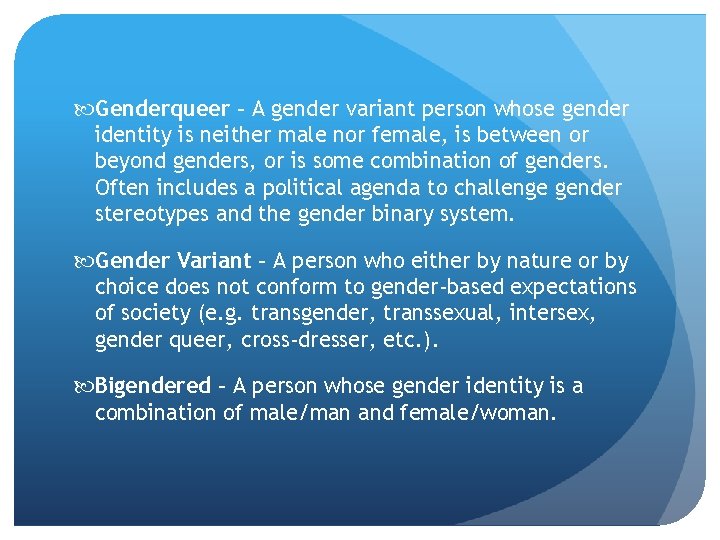 Genderqueer – A gender variant person whose gender identity is neither male nor female, is between or beyond genders, or is some combination of genders. Often includes a political agenda to challenge gender stereotypes and the gender binary system.

Gender Variant – A person who either by nature or by choice does not conform to gender-based expectations of society (e.g. transgender, transsexual, intersex, gender queer, cross-dresser, etc.).

Bigendered – A person whose gender identity is a combination of male/man and female/woman.